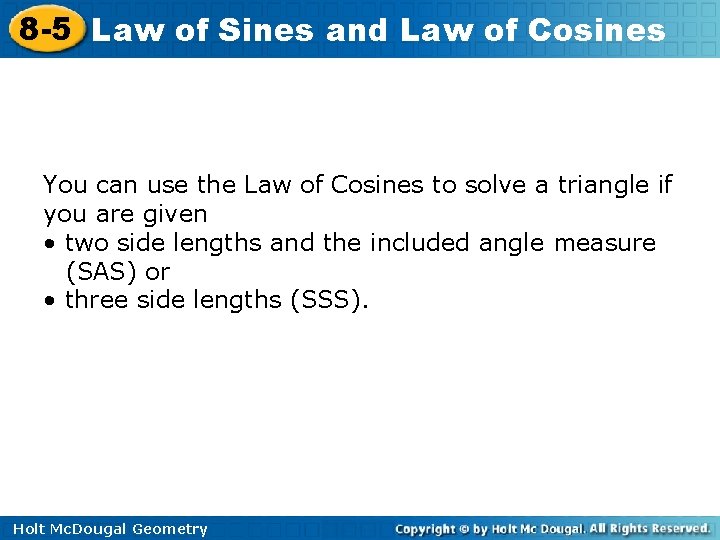 8-5 Law of Sines and Law of Cosines

You can use the Law of Cosines to solve a triangle if you are given
• two side lengths and the included angle measure (SAS) or
• three side lengths (SSS).

Holt McDougal Geometry

Copyright © by Holt Mc Dougal. All Rights Reserved.